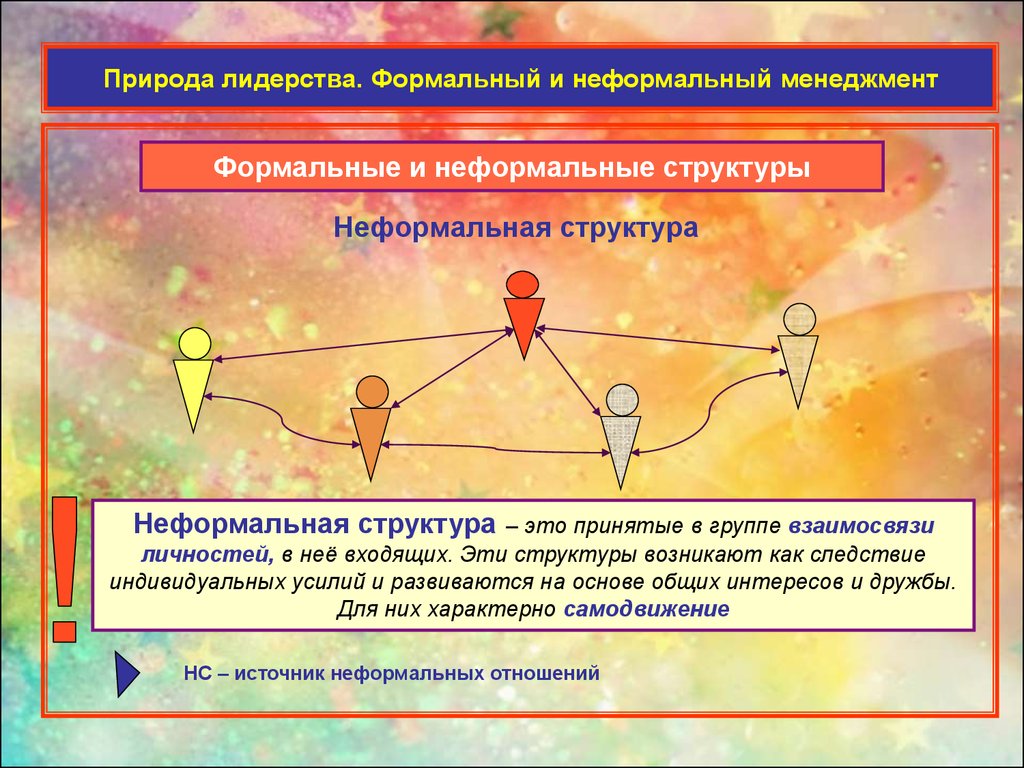 Природа лидерства. Формальный и неформальный менеджмент

Формальные и неформальные структуры

Неформальная структура

!

Неформальная структура – это принятые в группе взаимосвязи личностей, в неё входящих. Эти структуры возникают как следствие индивидуальных усилий и развиваются на основе общих интересов и дружбы. Для них характерно самодвижение

НС – источник неформальных отношений